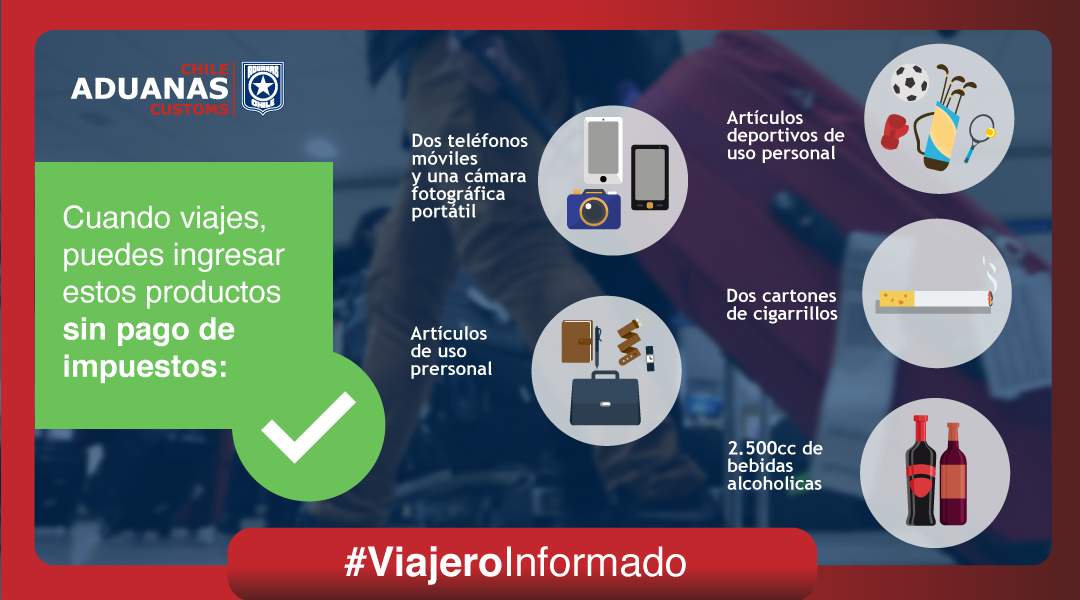 CHILE
ADUANAS
CUSTOMS

ADUANAS CHILE

Cuando viajes, puedes ingresar estos productos **sin pago de impuestos:**

Dos teléfonos móviles y una cámara fotográfica portátil

Artículos de uso prersonal

Artículos deportivos de uso personal

Dos cartones de cigarrillos

2.500cc de bebidas alcoholicas

#ViajeroInformado